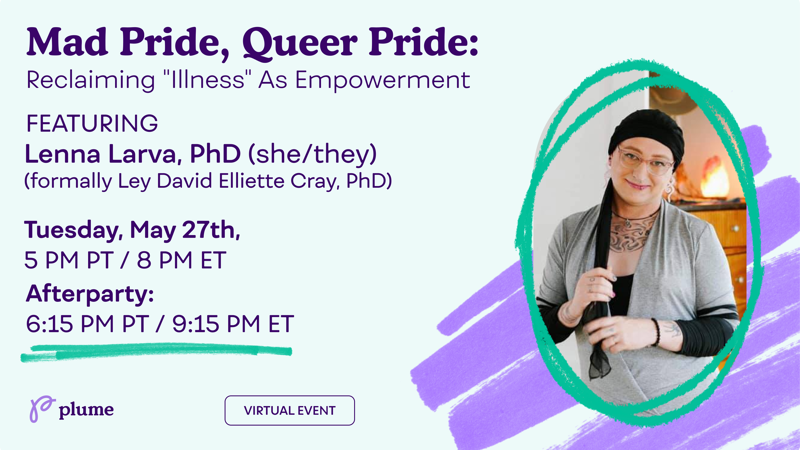 Mad Pride, Queer Pride:
Reclaiming "Illness" As Empowerment

FEATURING
Lenna Larva, PhD (she/they)
(formally Ley David Elliette Cray, PhD)

Tuesday, May 27th,
5 PM PT / 8 PM ET

Afterparty:
6:15 PM PT / 9:15 PM ET

plume

VIRTUAL EVENT